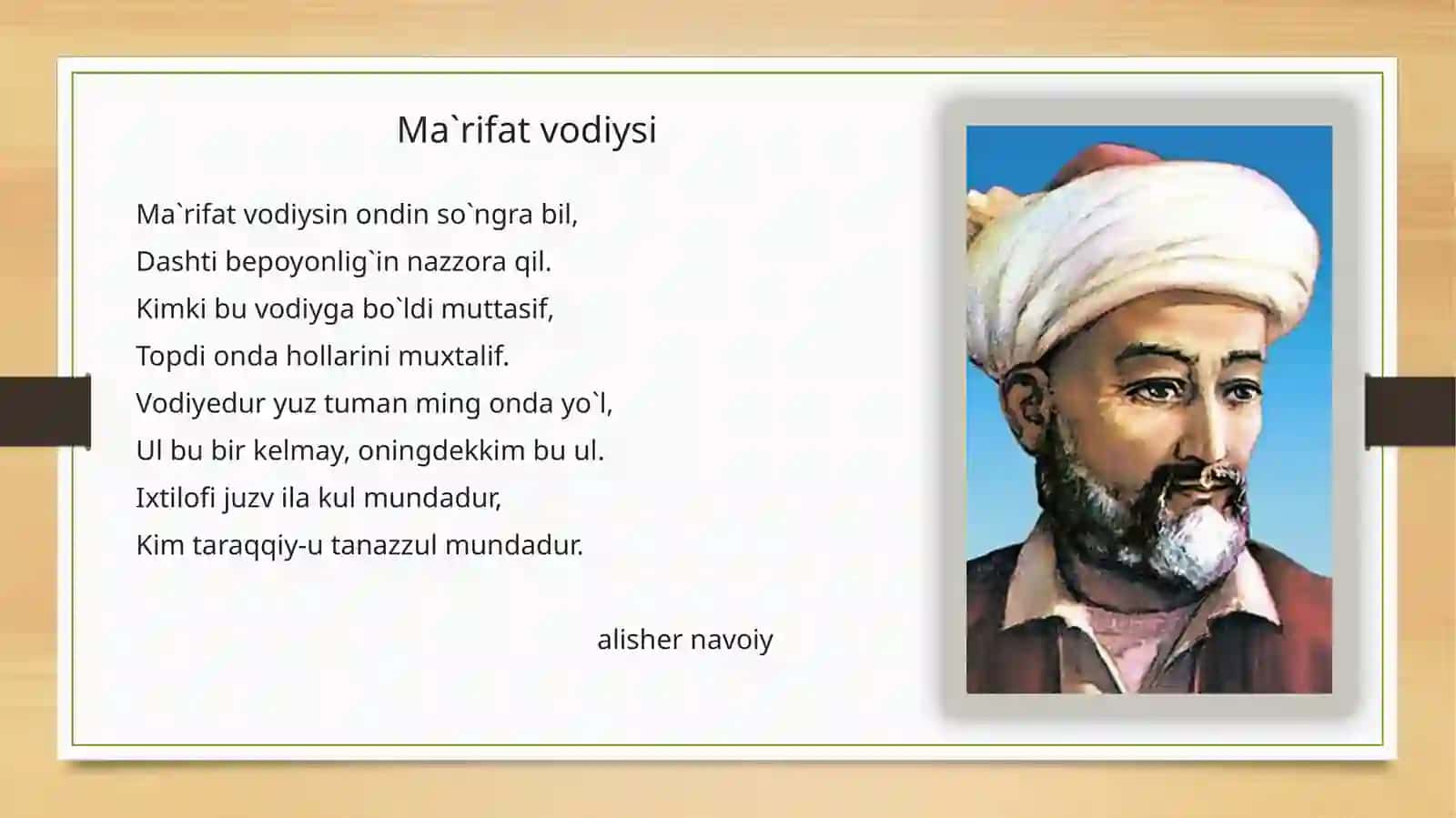 Ma`rifat vodiysi

Ma`rifat vodiysin ondin so`ngra bil,
Dashti bepoyonlig`in nazzora qil.
Kimki bu vodiyga bo`ldi muttasif,
Topdi onda hollarini muxtalif.
Vodiyedur yuz tuman ming onda yo`l,
Ul bu bir kelmay, oningdekkim bu ul.
Ixtilofi juzv ila kul mundadur,
Kim taraqqiy-u tanazzul mundadur.

alisher navoiy